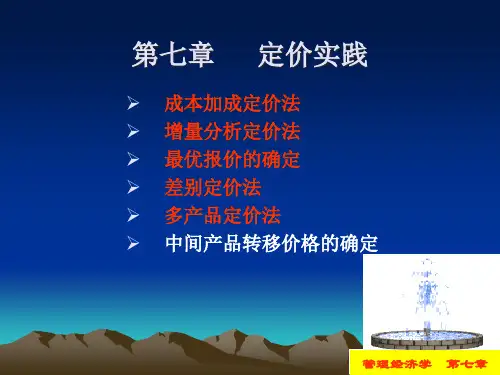 第七章　定价实践

➢ 成本加成定价法
➢ 增量分析定价法
➢ 最优报价的确定
➢ 差别定价法
➢ 多产品定价法
➢ 中间产品转移价格的确定

管理经济学　第七章